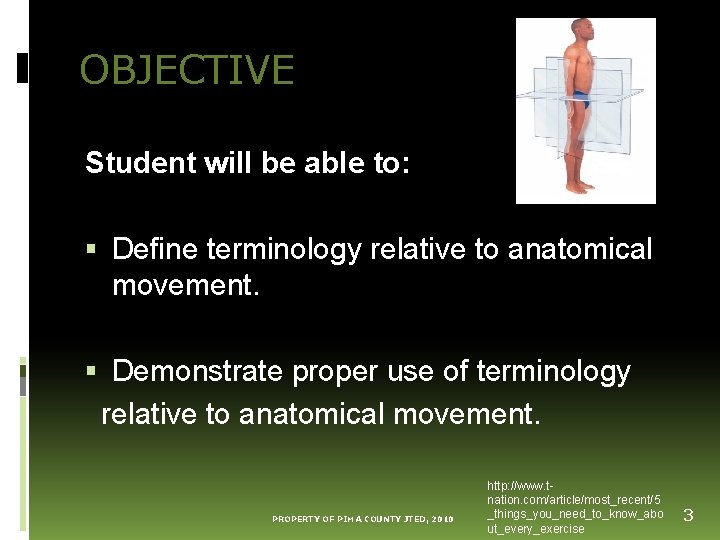 OBJECTIVE

Student will be able to:

▪ Define terminology relative to anatomical movement.

▪ Demonstrate proper use of terminology relative to anatomical movement.

PROPERTY OF PIMA COUNTY JTED, 2010

http://www.t-nation.com/article/most_recent/5_things_you_need_to_know_about_every_exercise

3